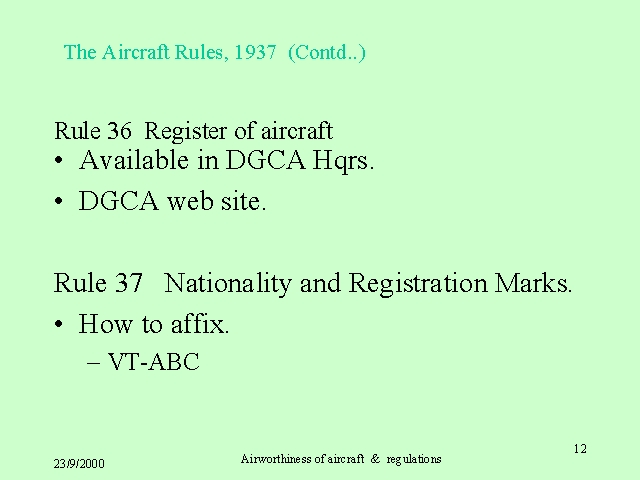 The Aircraft Rules, 1937 (Contd..)

Rule 36 Register of aircraft
• Available in DGCA Hqrs.
• DGCA web site.

Rule 37 Nationality and Registration Marks.
• How to affix.
– VT-ABC

23/9/2000

Airworthiness of aircraft & regulations

12